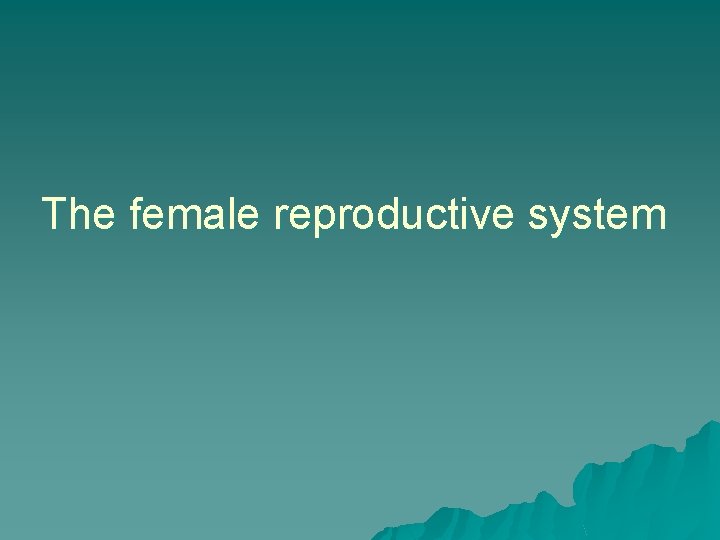 The female reproductive system